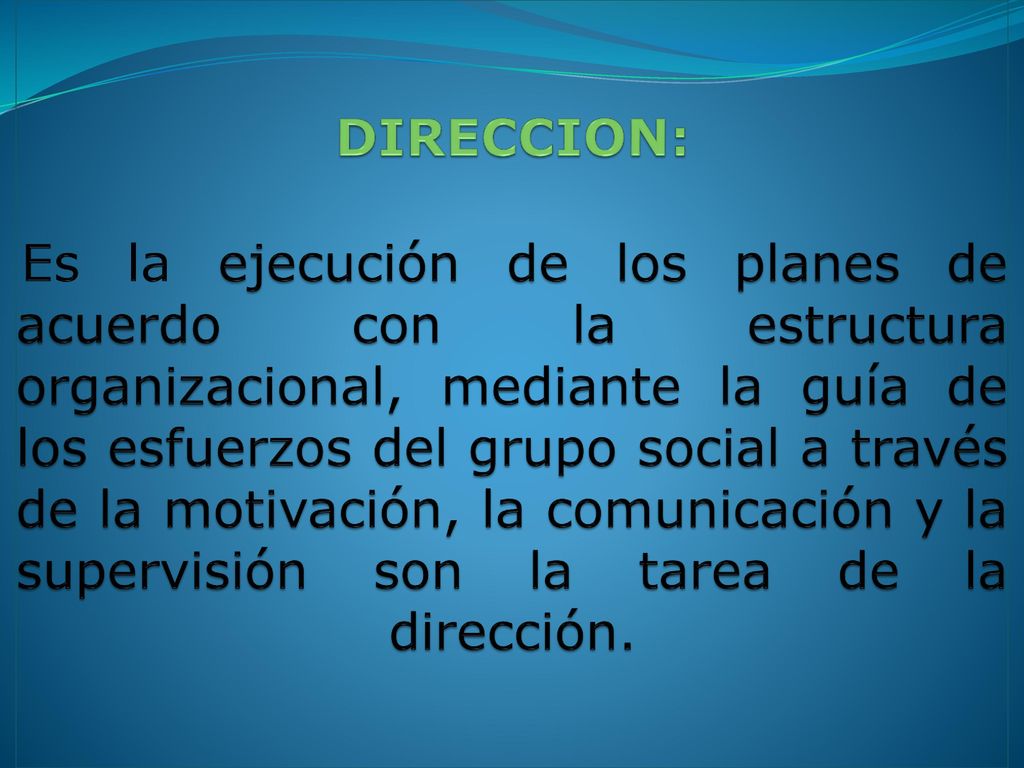 DIRECCION:

Es la ejecución de los planes de acuerdo con la estructura organizacional, mediante la guía de los esfuerzos del grupo social a través de la motivación, la comunicación y la supervisión son la tarea de la dirección.